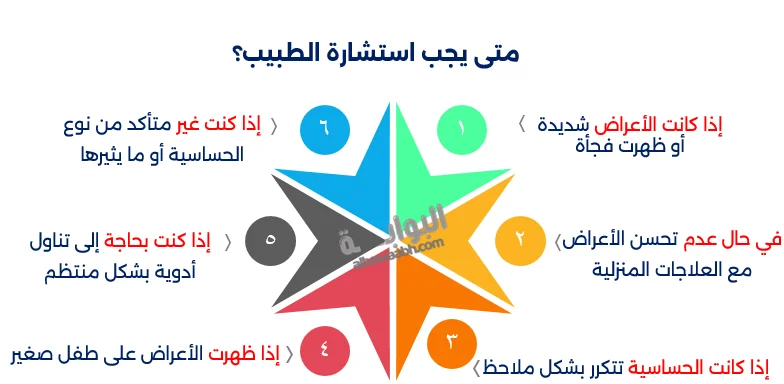 متى يجب استشارة الطبيب؟

١
إذا كانت الأعراض شديدة أو ظهرت فجأة

٢
في حال عدم تحسن الأعراض مع العلاجات المنزلية

٣
إذا كانت الحساسية تتكرر بشكل ملاحظ

٤
إذا ظهرت الأعراض على طفل صغير

٥
إذا كنت بحاجة إلى تناول أدوية بشكل منتظم

٦
إذا كنت غير متأكد من نوع الحساسية أو ما يثيرها

البوابة
albawabh.com